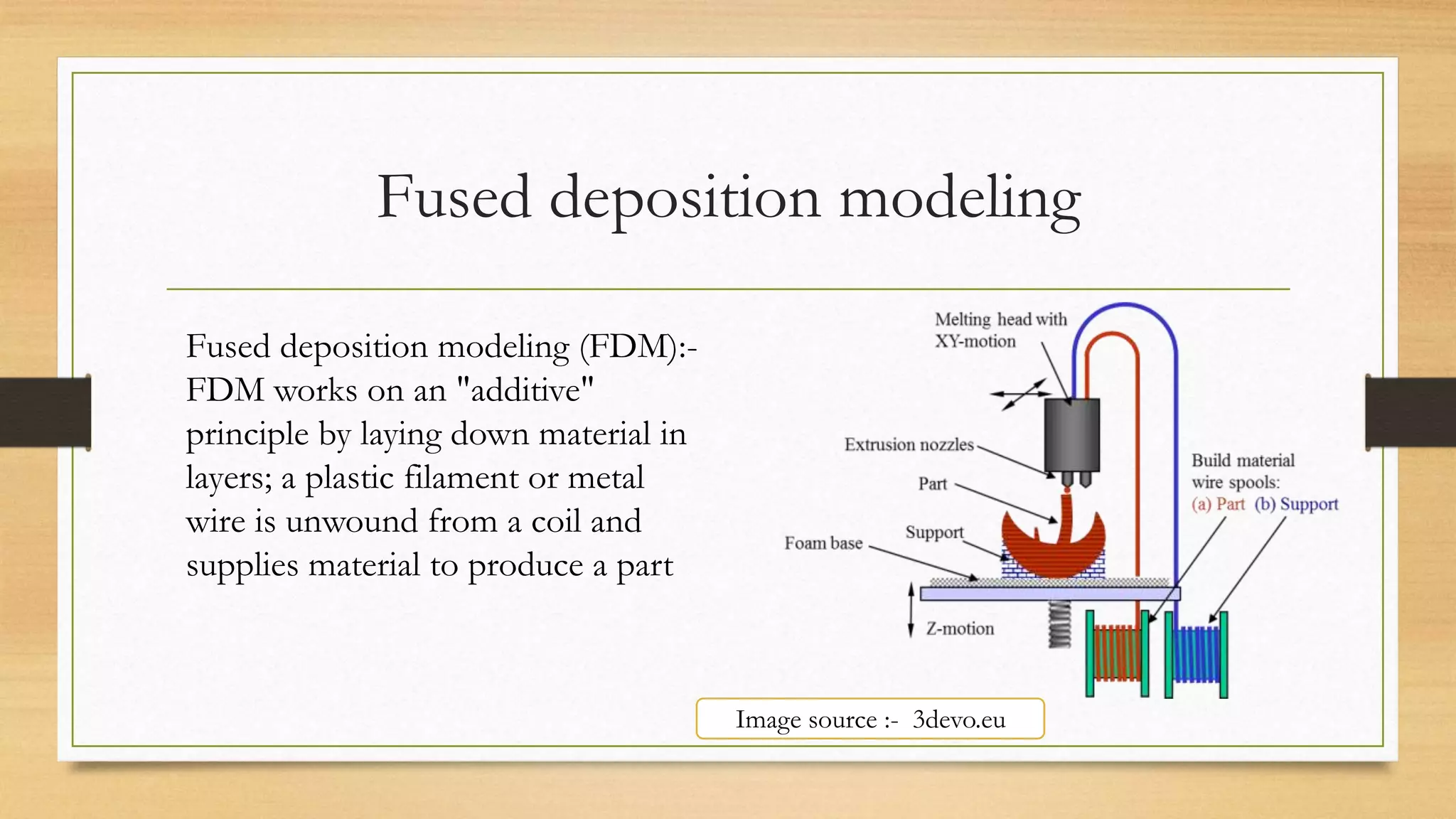 Fused deposition modeling

Fused deposition modeling (FDM):- FDM works on an "additive" principle by laying down material in layers; a plastic filament or metal wire is unwound from a coil and supplies material to produce a part

Melting head with XY-motion

Extrusion nozzles

Part

Support

Foam base

Z-motion

Build material wire spools:
(a) Part (b) Support

Image source :- 3devo.eu